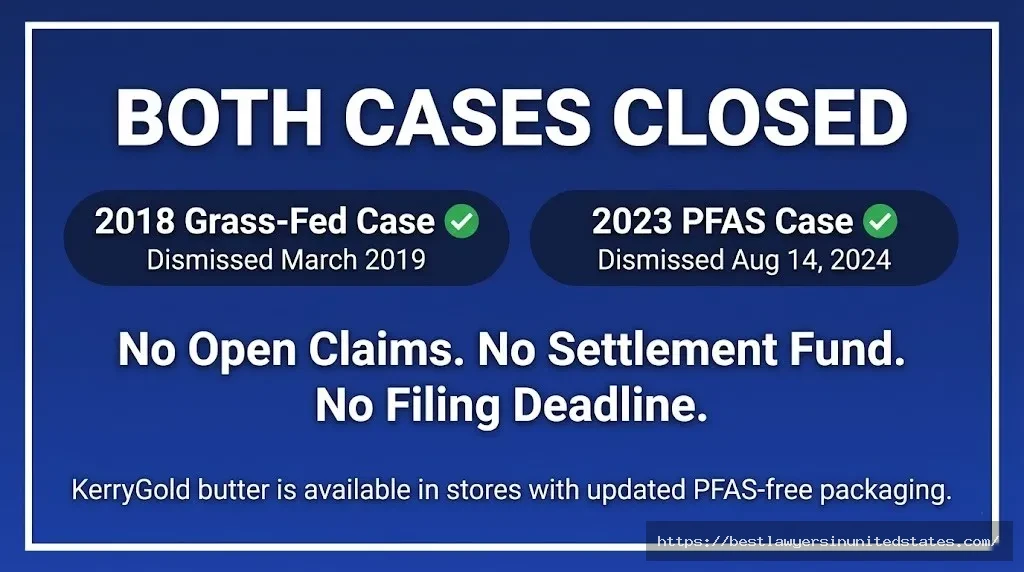 BOTH CASES CLOSED

2018 Grass-Fed Case
Dismissed March 2019

2023 PFAS Case
Dismissed Aug 14, 2024

No Open Claims. No Settlement Fund. No Filing Deadline.

KerryGold butter is available in stores with updated PFAS-free packaging.

https://bestlawyersinunitedstates.com/